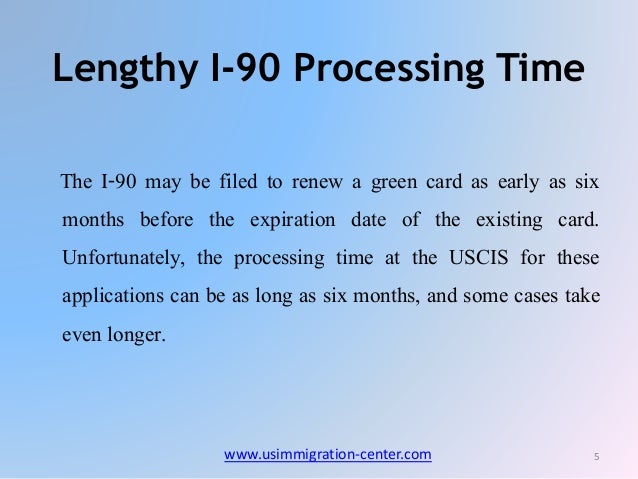 Lengthy I-90 Processing Time

The I-90 may be filed to renew a green card as early as six months before the expiration date of the existing card. Unfortunately, the processing time at the USCIS for these applications can be as long as six months, and some cases take even longer.

www.usimmigration-center.com

5